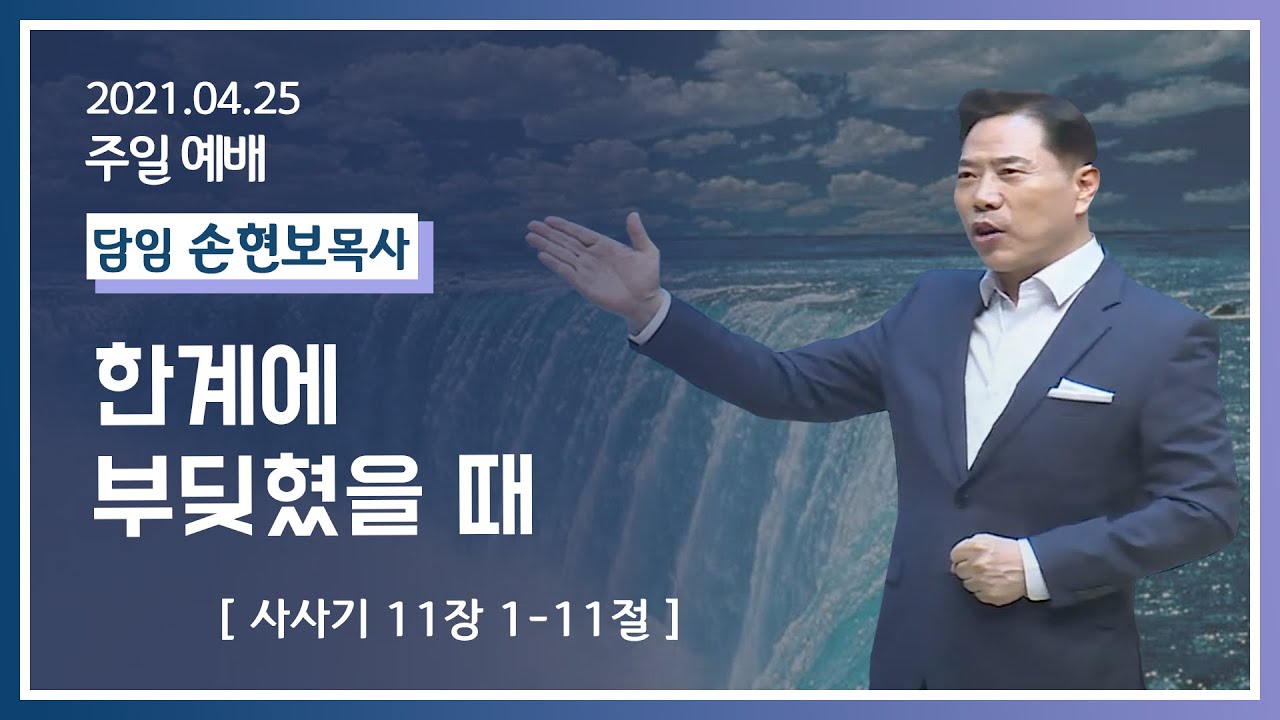 2021.04.25
주일 예배

담임 손현보목사

한계에
부딪혔을 때

[ 사사기 11장 1-11절 ]